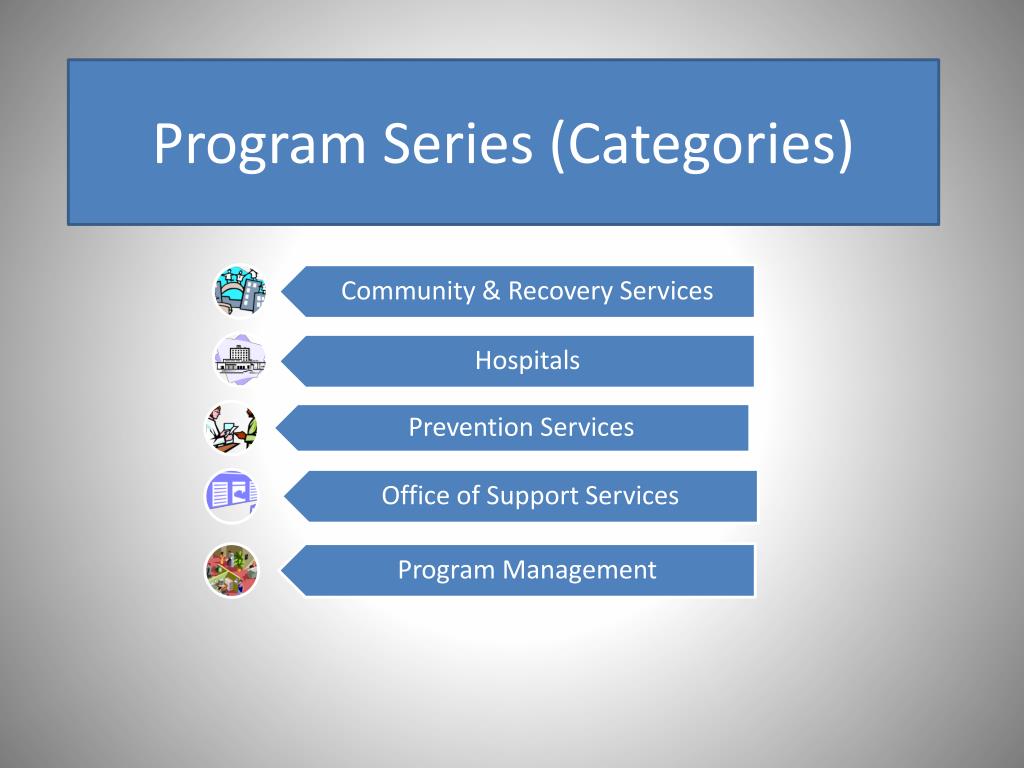 Program Series (Categories)

Community & Recovery Services

Hospitals

Prevention Services

Office of Support Services

Program Management